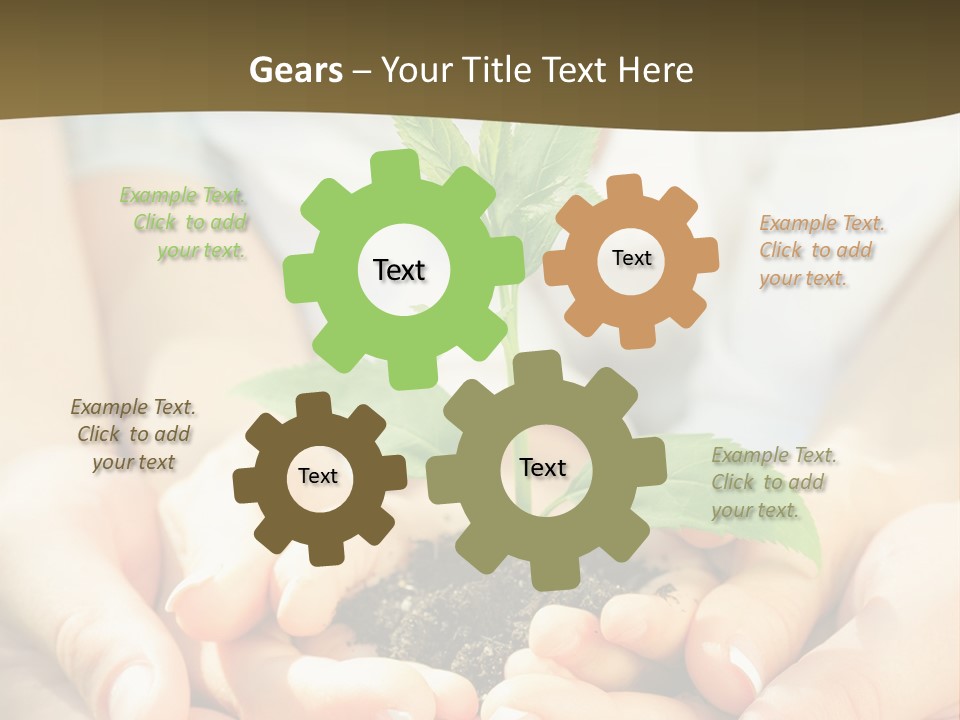 Gears – Your Title Text Here

Example Text. Click to add your text.

Text

Text

Example Text. Click to add your text.

Example Text. Click to add your text

Text

Text

Example Text. Click to add your text.